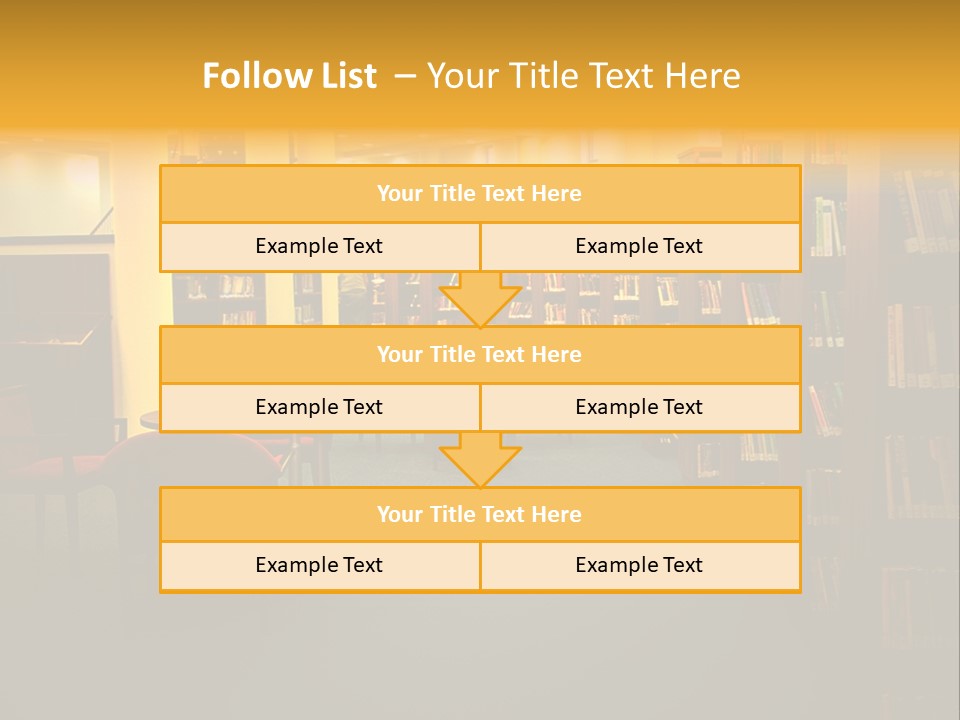 Follow List – Your Title Text Here

Your Title Text Here

Example Text

Example Text

Your Title Text Here

Example Text

Example Text

Your Title Text Here

Example Text

Example Text